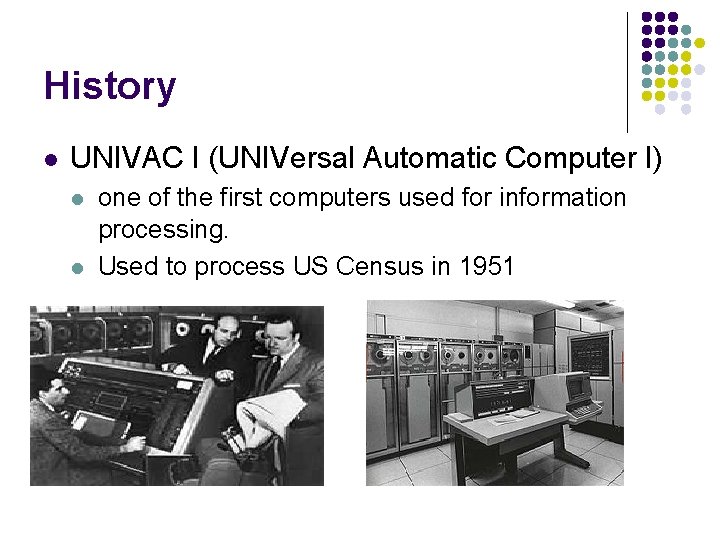 History

UNIVAC I (UNIVersal Automatic Computer I)

one of the first computers used for information processing.

Used to process US Census in 1951